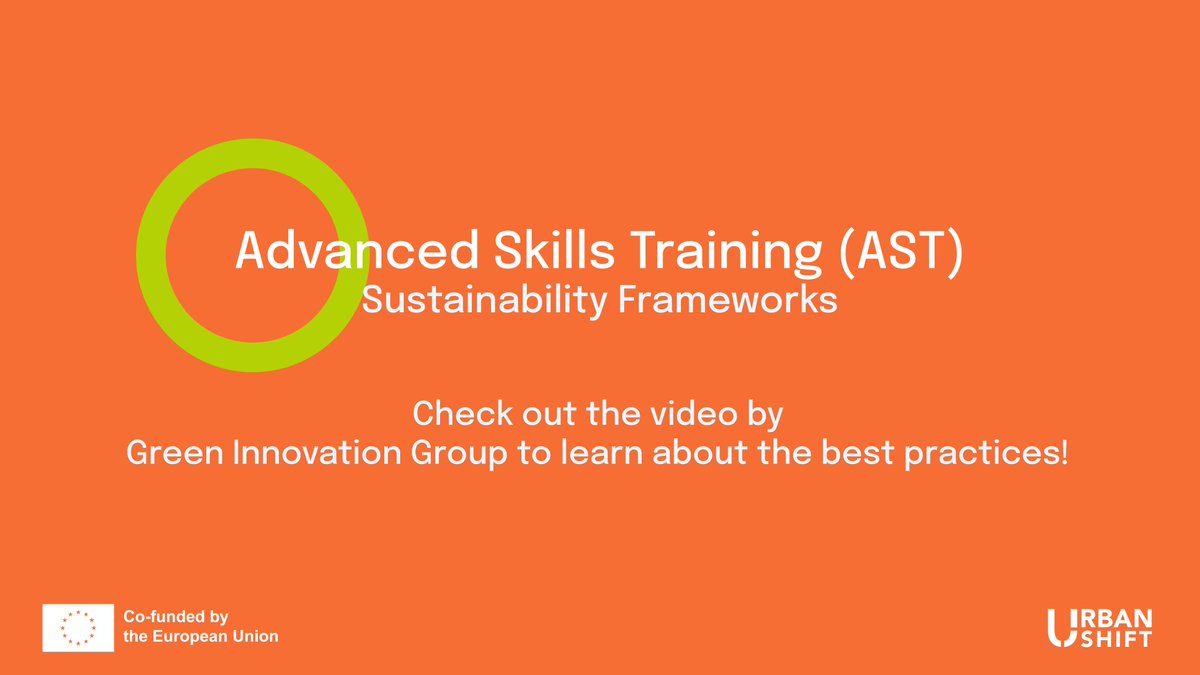 Advanced Skills Training (AST)
Sustainability Frameworks

Check out the video by
Green Innovation Group to learn about the best practices!

Co-funded by
the European Union

URBAN
SHIFT